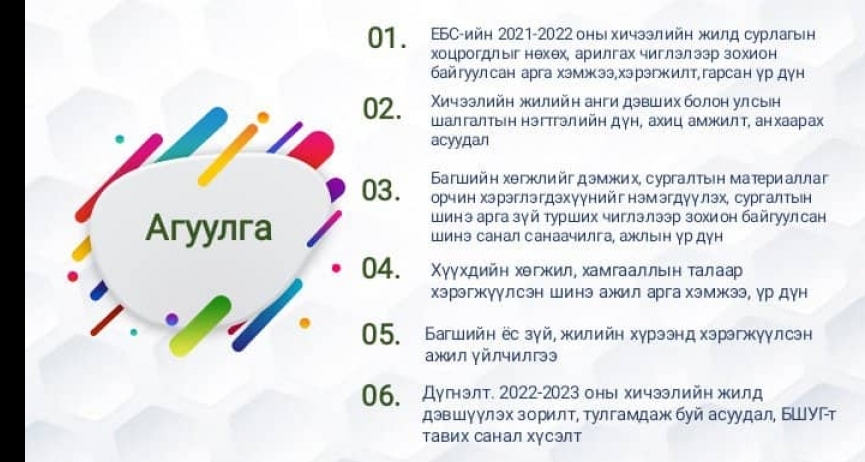 Агуулга

01. ЕБС-ийн 2021-2022 оны хичээлийн жилд сурлагын хоцрогдлыг нөхөх, арилгах чиглэлээр зохион байгуулсан арга хэмжээ,хэрэгжилт,гарсан үр дүн

02. Хичээлийн жилийн анги дэвших болон улсын шалгалтын нэгтгэлийн дүн, ахиц амжилт, анхаарах асуудал

03. Багшийн хөгжлийг дэмжих, сургалтын материаллаг орчин хэрэглэгдэхүүнийг нэмэгдүүлэх, сургалтын шинэ арга зүй турших чиглэлээр зохион байгуулсан шинэ санал санаачилга, ажлын үр дүн

04. Хүүхдийн хөгжил, хамгааллын талаар хэрэгжүүлсэн шинэ ажил арга хэмжээ, үр дүн

05. Багшийн ёс зүй, жилийн хүрээнд хэрэгжүүлсэн ажил үйлчилгээ

06. Дүгнэлт. 2022-2023 оны хичээлийн жилд дэвшүүлэх зорилт, тулгамдаж буй асуудал, БШУГ-т тавих санал хүсэлт